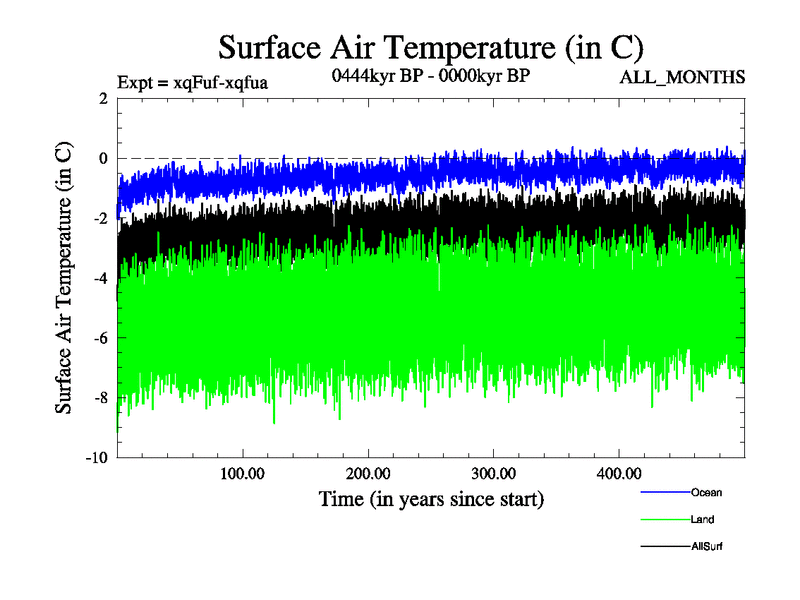 Surface Air Temperature (in C)
Expt = xqFuf-xqfua
0444kyr BP - 0000kyr BP
ALL_MONTHS

Surface Air Temperature (in C)
2
0
-2
-4
-6
-8
-10

100.00
200.00
300.00
400.00
Time (in years since start)

Ocean
Land
AllSurf